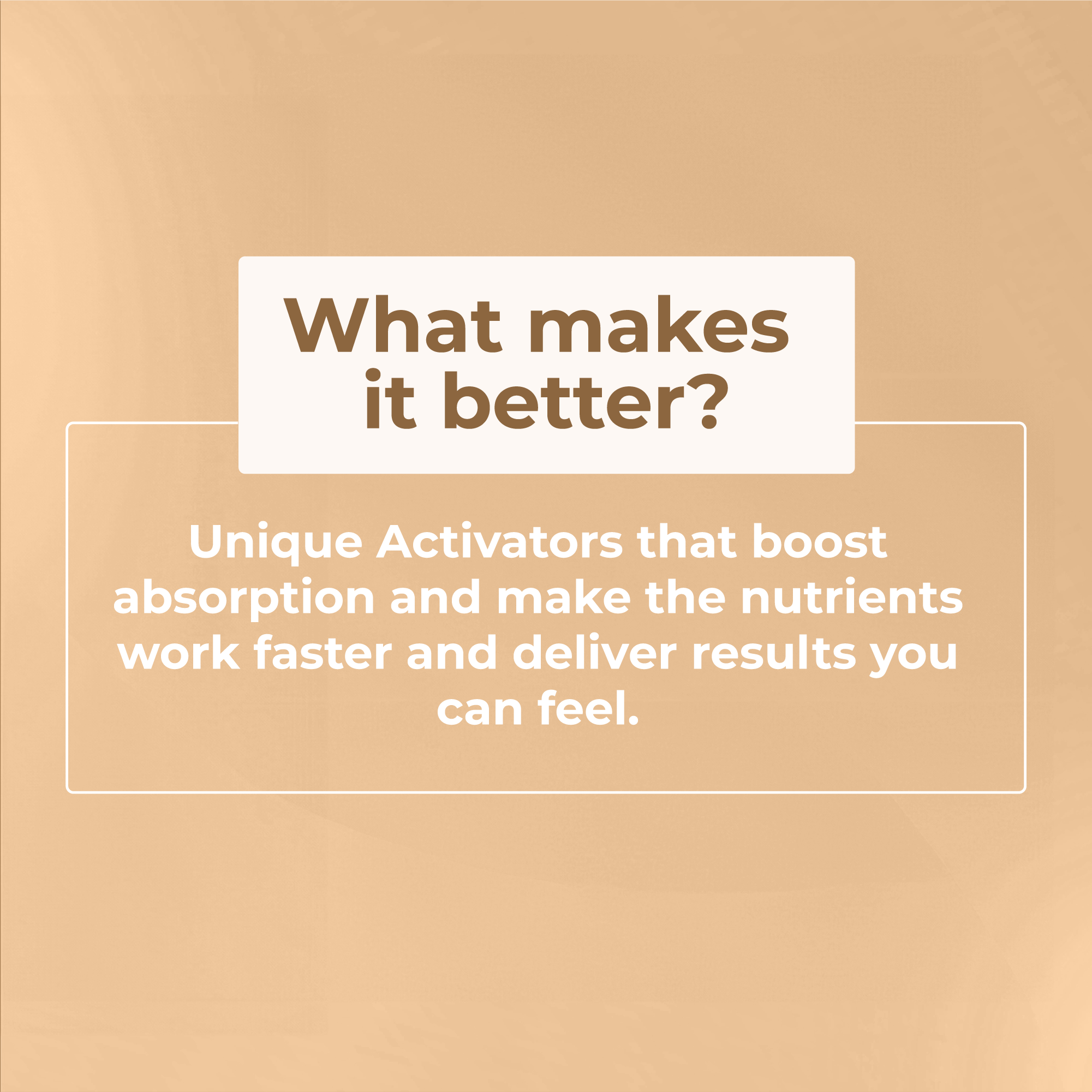 What makes it better?

Unique Activators that boost absorption and make the nutrients work faster and deliver results you can feel.